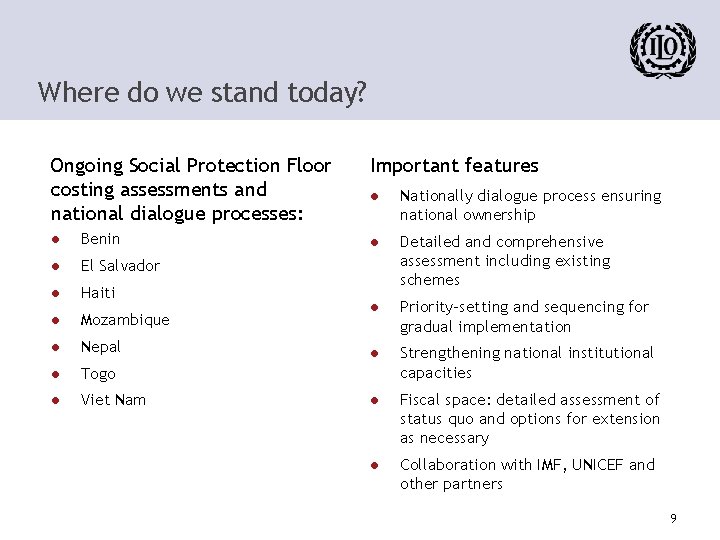 ILO

Where do we stand today?

Ongoing Social Protection Floor costing assessments and national dialogue processes:

- Benin
- El Salvador
- Haiti
- Mozambique
- Nepal
- Togo
- Viet Nam

Important features

- Nationally dialogue process ensuring national ownership
- Detailed and comprehensive assessment including existing schemes
- Priority-setting and sequencing for gradual implementation
- Strengthening national institutional capacities
- Fiscal space: detailed assessment of status quo and options for extension as necessary
- Collaboration with IMF, UNICEF and other partners

9